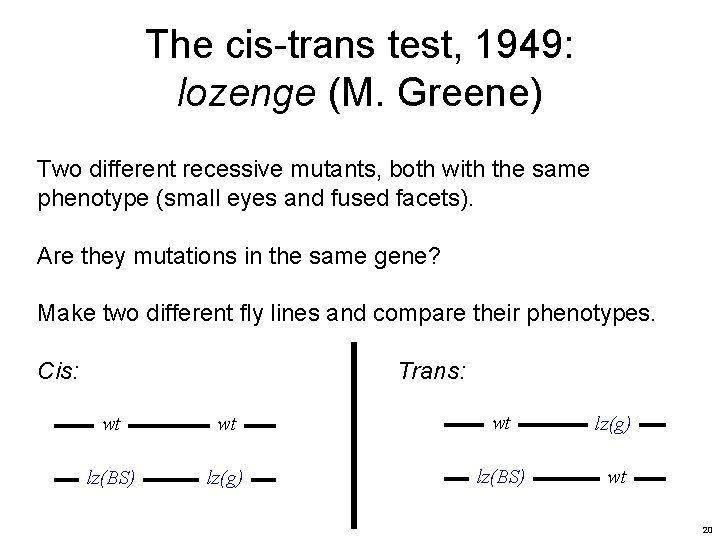 The cis-trans test, 1949:
lozenge (M. Greene)

Two different recessive mutants, both with the same phenotype (small eyes and fused facets).

Are they mutations in the same gene?

Make two different fly lines and compare their phenotypes.

Cis:

wt wt

lz(BS) lz(g)

Trans:

wt lz(g)

lz(BS) wt

20